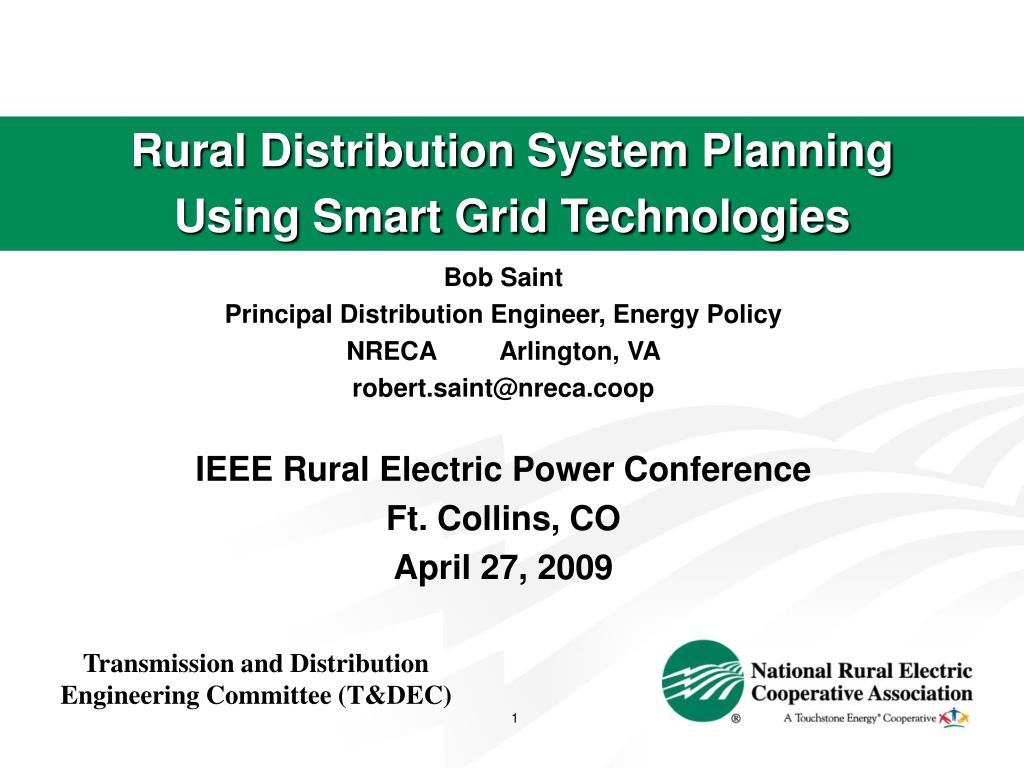 Rural Distribution System Planning Using Smart Grid Technologies

Bob Saint
Principal Distribution Engineer, Energy Policy
NRECA Arlington, VA
robert.saint@nreca.coop

IEEE Rural Electric Power Conference
Ft. Collins, CO
April 27, 2009

Transmission and Distribution Engineering Committee (T&DEC)

1

National Rural Electric Cooperative Association
A Touchstone Energy® Cooperative